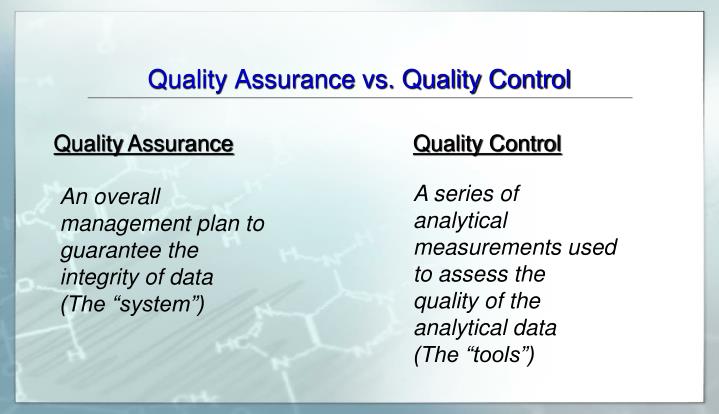 Quality Assurance vs. Quality Control

Quality Assurance

An overall management plan to guarantee the integrity of data
(The “system”)

Quality Control

A series of analytical measurements used to assess the quality of the analytical data
(The “tools”)